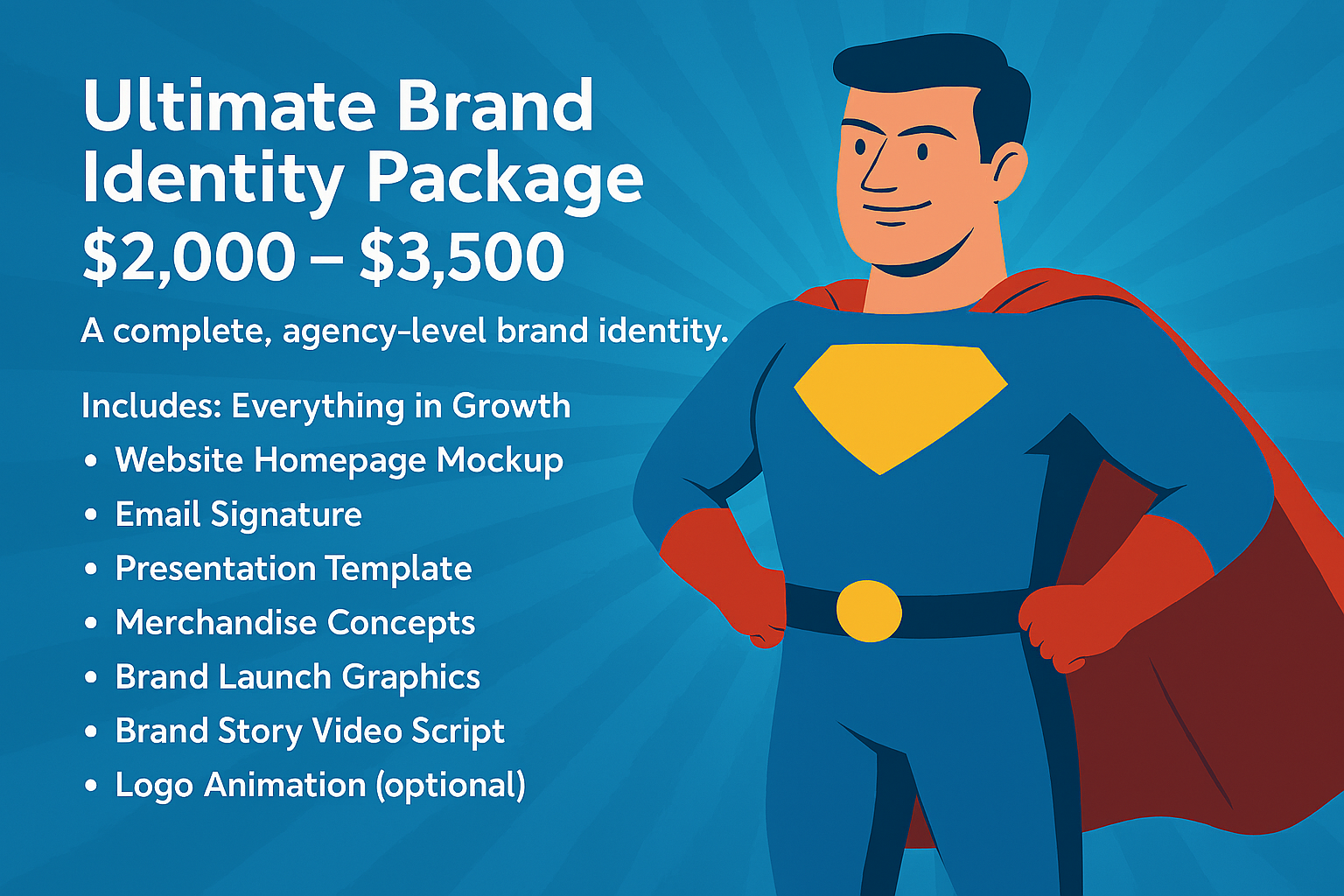 Ultimate Brand Identity Package
\$2,000 – \$3,500

A complete, agency-level brand identity.

Includes: Everything in Growth
• Website Homepage Mockup
• Email Signature
• Presentation Template
• Merchandise Concepts
• Brand Launch Graphics
• Brand Story Video Script
• Logo Animation (optional)